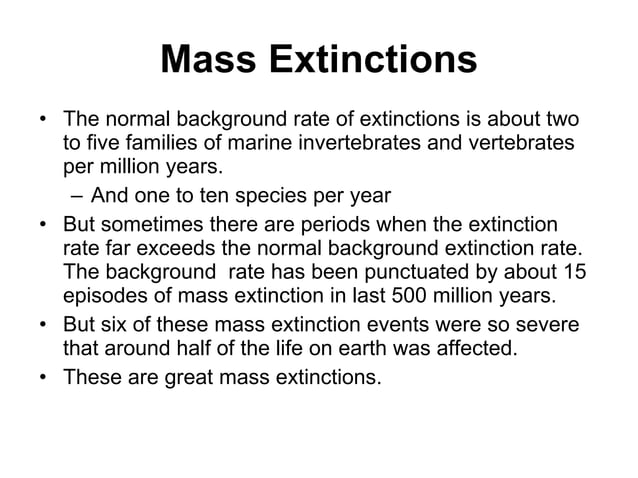 Mass Extinctions

• The normal background rate of extinctions is about two to five families of marine invertebrates and vertebrates per million years.

– And one to ten species per year

• But sometimes there are periods when the extinction rate far exceeds the normal background extinction rate. The background rate has been punctuated by about 15 episodes of mass extinction in last 500 million years.

• But six of these mass extinction events were so severe that around half of the life on earth was affected.

• These are great mass extinctions.